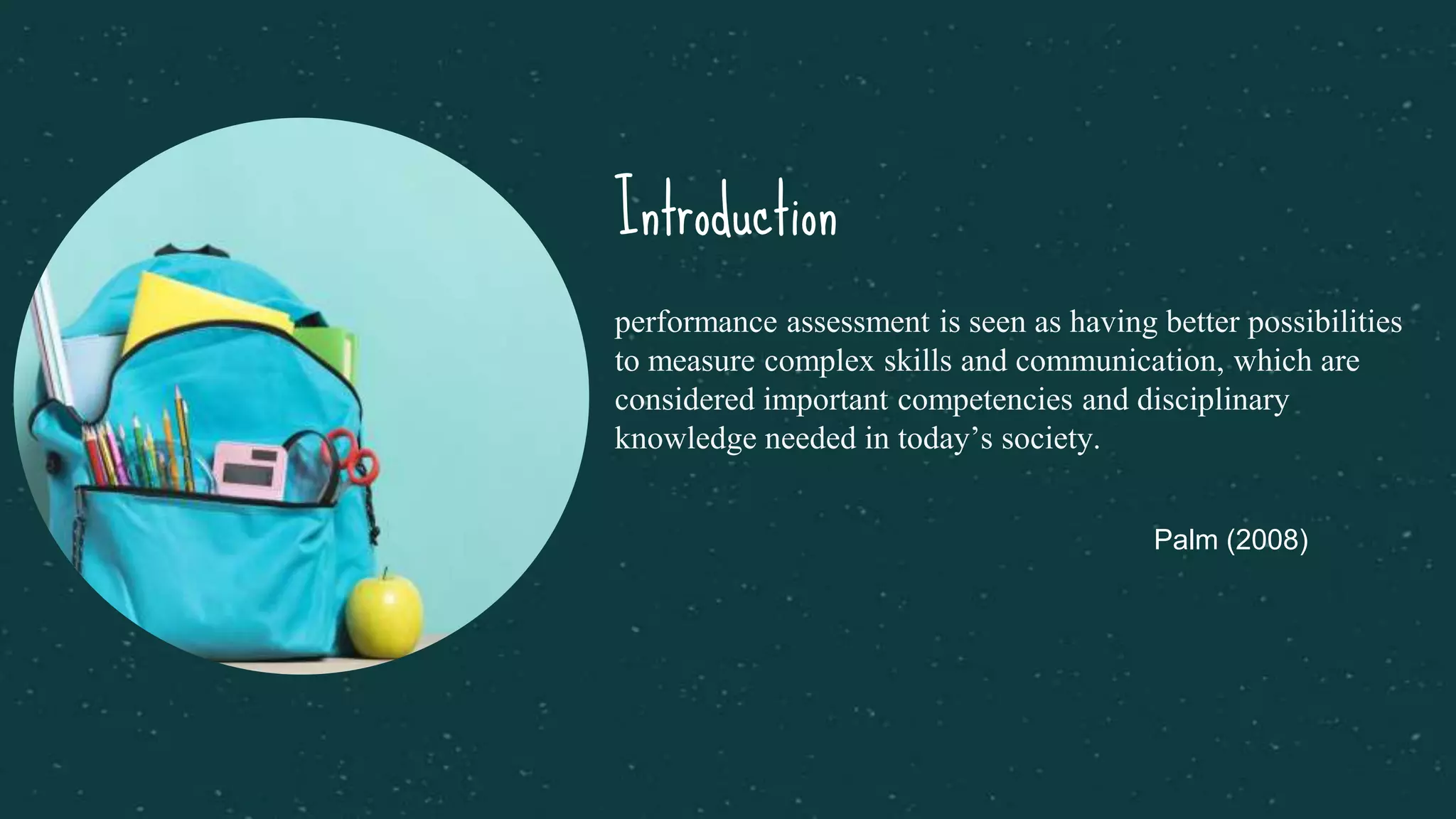 Introduction

performance assessment is seen as having better possibilities to measure complex skills and communication, which are considered important competencies and disciplinary knowledge needed in today’s society.

Palm (2008)